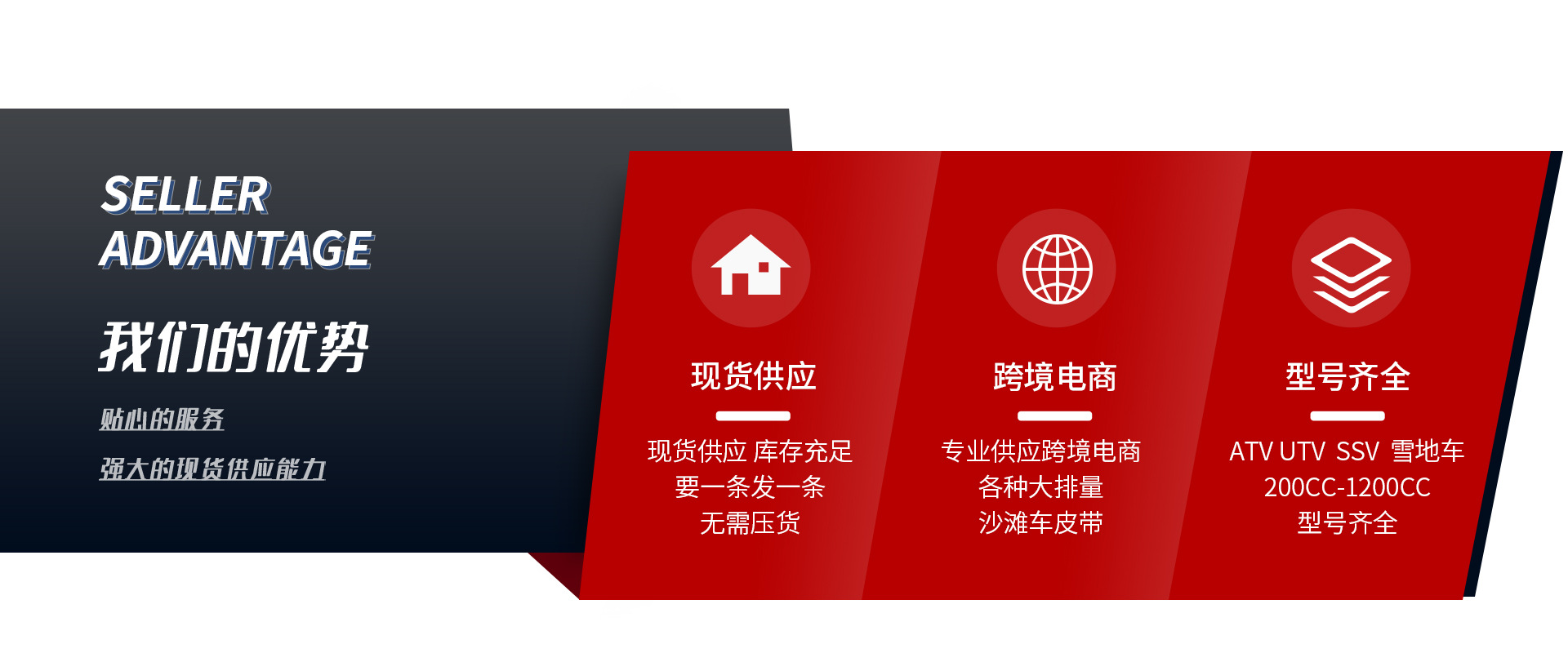 SELLER ADVANTAGE

我们的优势

贴心的服务

强大的现货供应能力

现货供应

现货供应 库存充足
要一条发一条
无需压货

跨境电商

专业供应跨境电商
各种大排量
沙滩车皮带

型号齐全

ATV UTV SSV 雪地车
200CC-1200CC
型号齐全